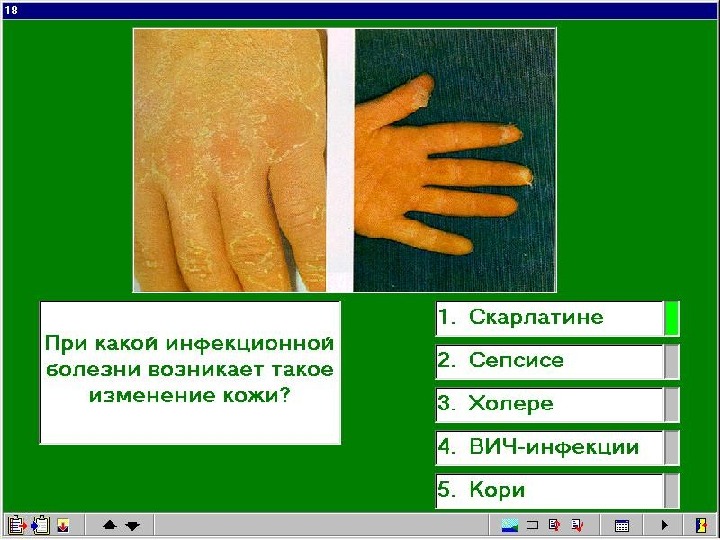 18

При какой инфекционной болезни возникает такое изменение кожи?

1. Скарлатине

2. Сепсисе

3. Холере

4. ВИЧ-инфекции

5. Кори